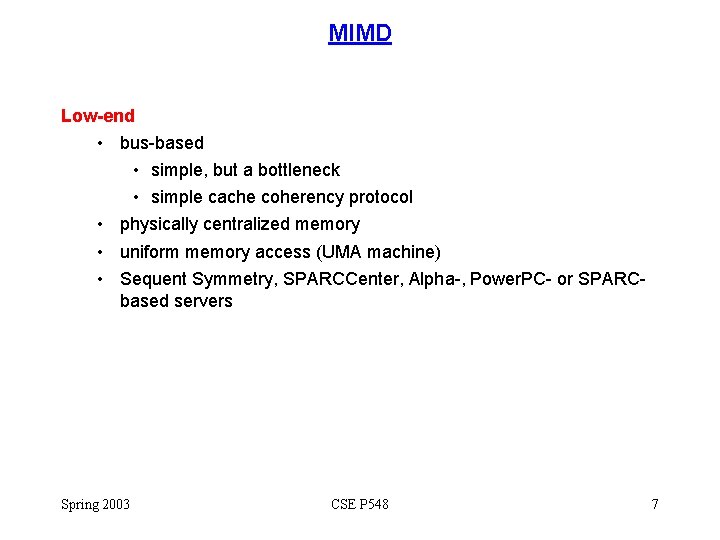 MIMD

Low-end

• bus-based
 • simple, but a bottleneck
 • simple cache coherency protocol
• physically centralized memory
• uniform memory access (UMA machine)
• Sequent Symmetry, SPARCCenter, Alpha-, PowerPC- or SPARC-based servers

Spring 2003

CSE P548

7